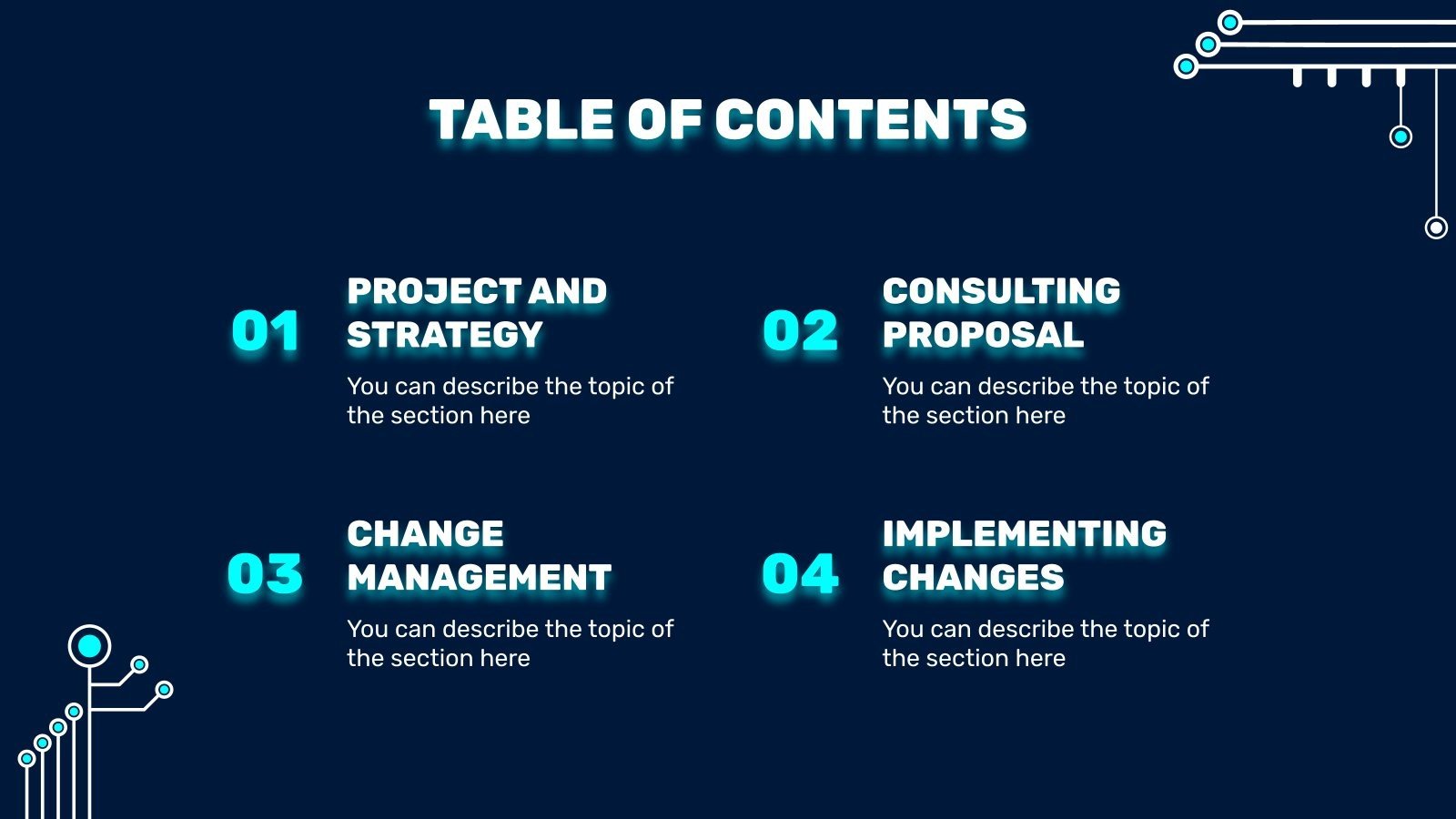 TABLE OF CONTENTS

01

PROJECT AND STRATEGY

You can describe the topic of the section here

02

CONSULTING PROPOSAL

You can describe the topic of the section here

03

CHANGE MANAGEMENT

You can describe the topic of the section here

04

IMPLEMENTING CHANGES

You can describe the topic of the section here